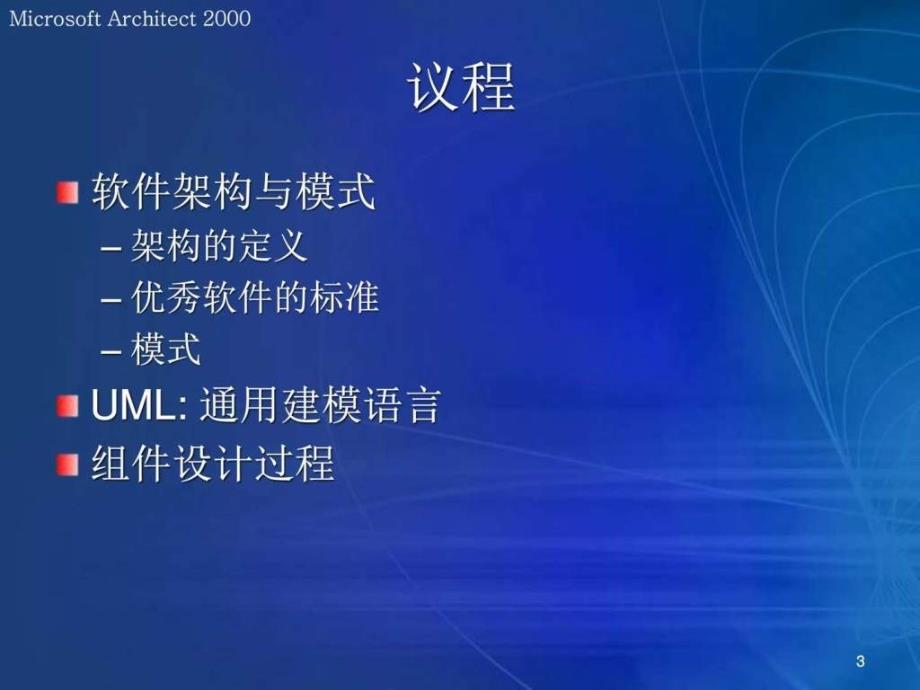 Microsoft Architect 2000

议程

软件架构与模式

– 架构的定义

– 优秀软件的标准

– 模式

UML: 通用建模语言

组件设计过程

3